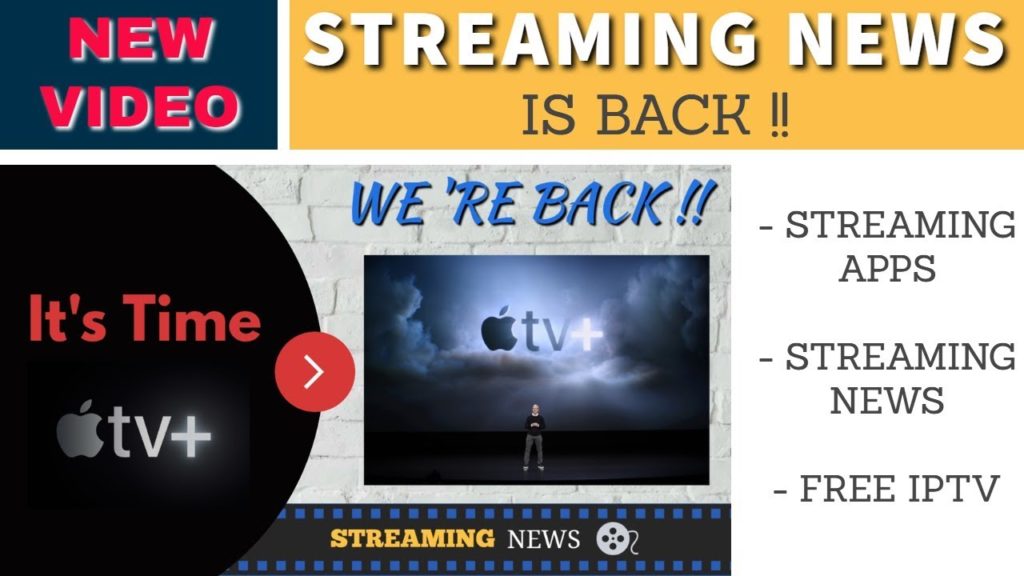 NEW VIDEO

STREAMING NEWS
IS BACK ‼

It's Time

tv+

WE 'RE BACK !!

tv+

STREAMING NEWS

- STREAMING APPS

- STREAMING NEWS

- FREE IPTV